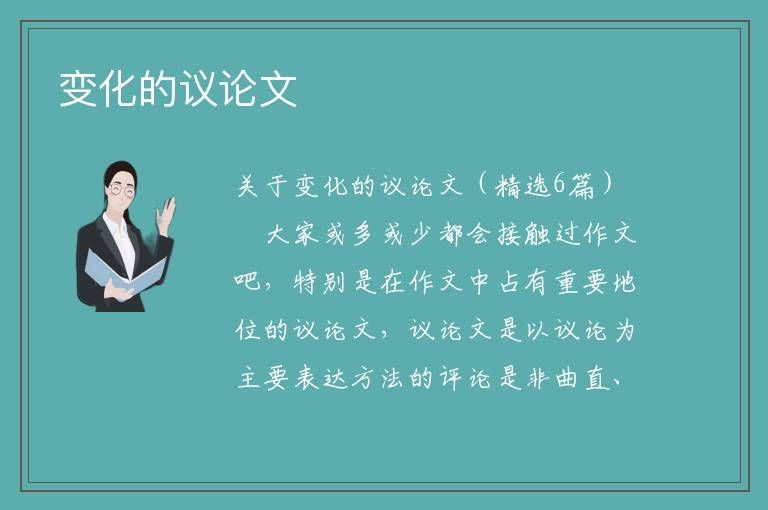 变化的议论文

关于变化的议论文（精选6篇）

大家或多或少都会接触过作文吧，特别是在作文中占有重要地位的议论文，议论文是以议论为主要表达方法的评论是非曲直、